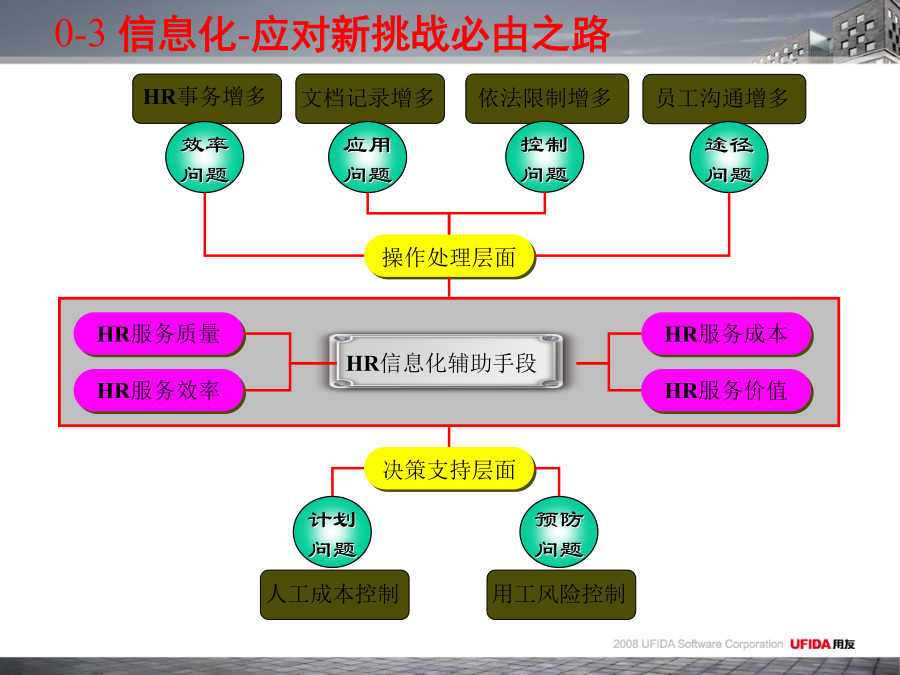 0-3 信息化-应对新挑战必由之路

HR事务增多
文档记录增多
依法限制增多
员工沟通增多

效率问题
应用问题
控制问题
途径问题

操作处理层面

HR服务质量
HR服务效率
HR信息化辅助手段
HR服务成本
HR服务价值

决策支持层面

计划问题
预防问题

人工成本控制
用工风险控制

2008 UFIDA Software Corporation UFIDA用友